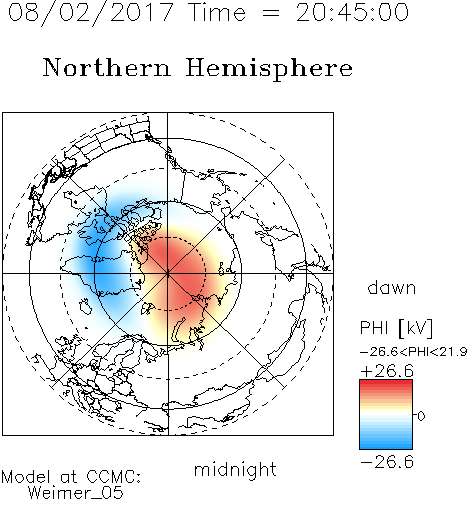 08/02/2017 Time = 20:45:00

Northern Hemisphere

dawn

PHI [kV]

−26.6<PHI<21.9

+26.6

0

−26.6

midnight

Model at CCMC:
Weimer_05